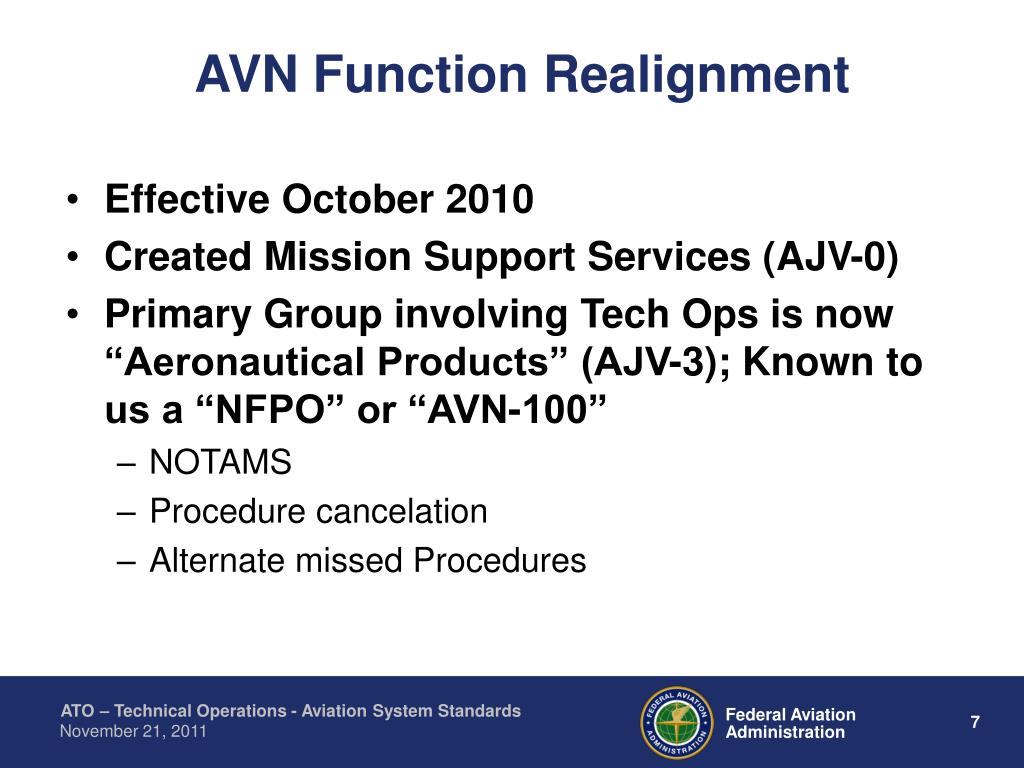 AVN Function Realignment

• Effective October 2010
• Created Mission Support Services (AJV-0)
• Primary Group involving Tech Ops is now “Aeronautical Products” (AJV-3); Known to us a “NFPO” or “AVN-100”
– NOTAMS
– Procedure cancelation
– Alternate missed Procedures

ATO – Technical Operations - Aviation System Standards
November 21, 2011

FEDERAL AVIATION ADMINISTRATION

Federal Aviation Administration

7